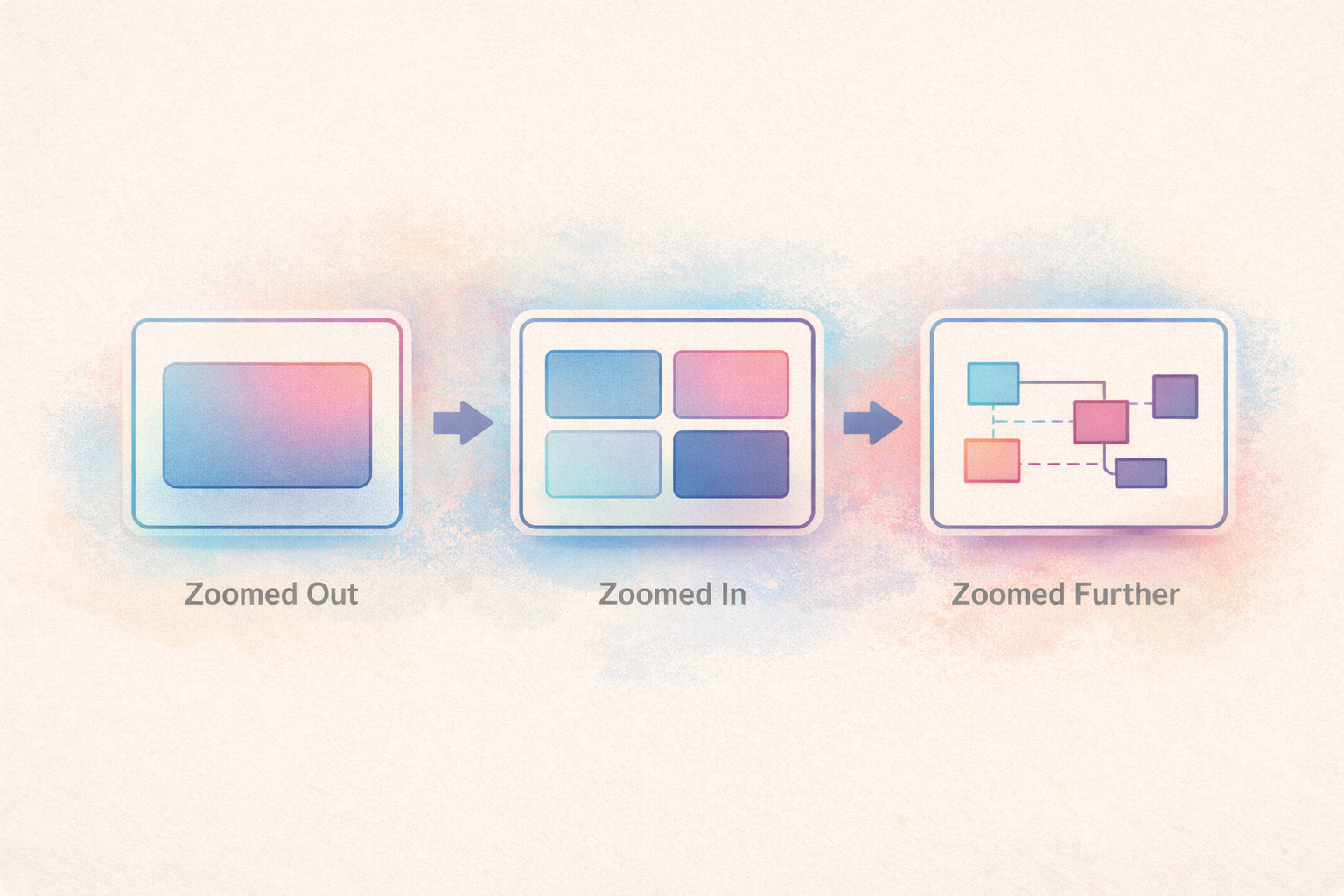 Zoomed Out

Zoomed In

Zoomed Further